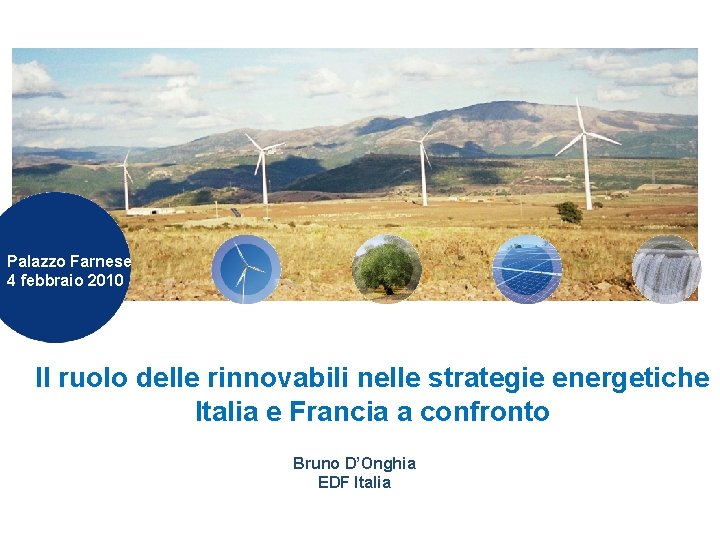 Palazzo Farnese
4 febbraio 2010

Il ruolo delle rinnovabili nelle strategie energetiche
Italia e Francia a confronto

Bruno D'Onghia
EDF Italia